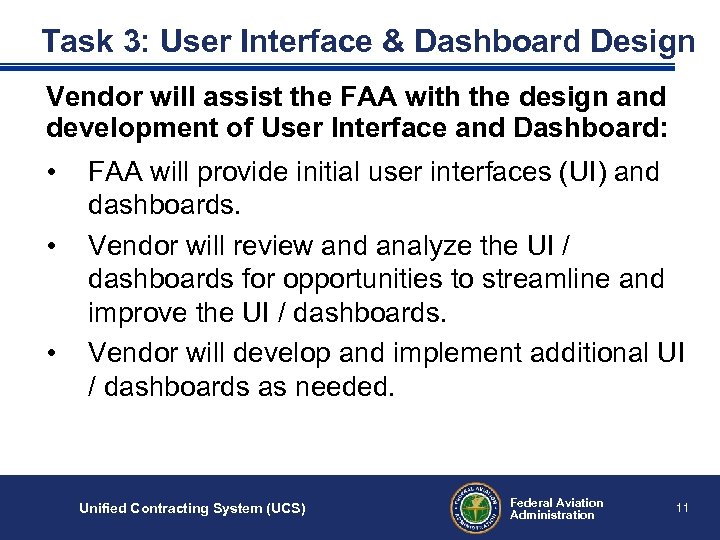 Task 3: User Interface & Dashboard Design

Vendor will assist the FAA with the design and development of User Interface and Dashboard:

• FAA will provide initial user interfaces (UI) and dashboards.

• Vendor will review and analyze the UI / dashboards for opportunities to streamline and improve the UI / dashboards.

• Vendor will develop and implement additional UI / dashboards as needed.

Unified Contracting System (UCS)

FEDERAL AVIATION ADMINISTRATION

Federal Aviation Administration

11